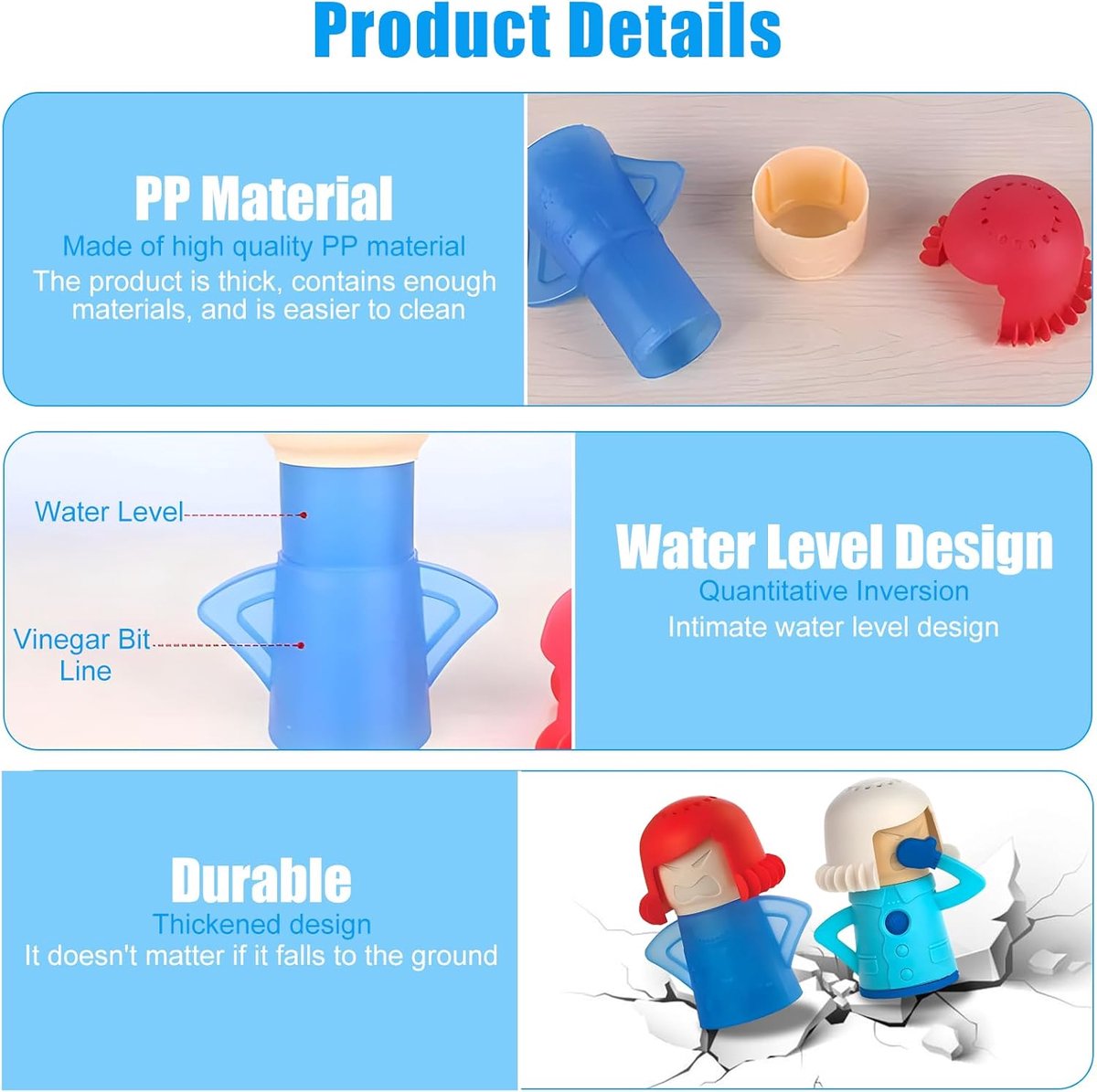 Product Details

PP Material
Made of high quality PP material
The product is thick, contains enough materials, and is easier to clean

Water Level

Vinegar Bit Line

Water Level Design
Quantitative Inversion
Intimate water level design

Durable
Thickened design
It doesn't matter if it falls to the ground